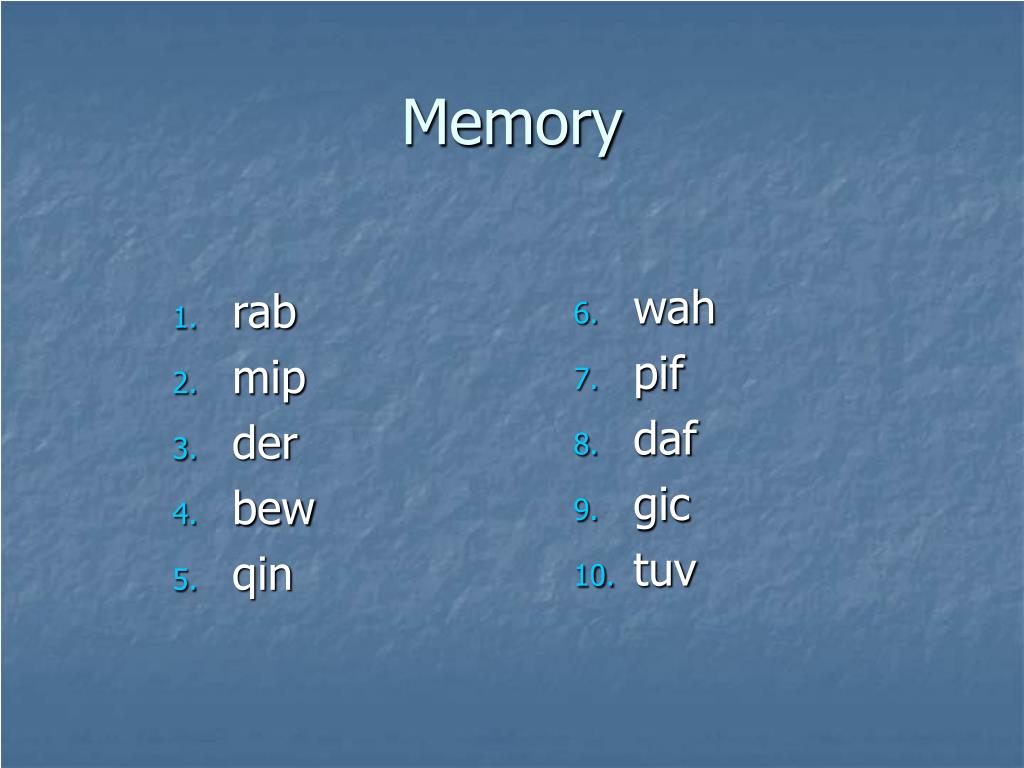 Memory

1. rab
2. mip
3. der
4. bew
5. qin

6. wah
7. pif
8. daf
9. gic
10. tuv